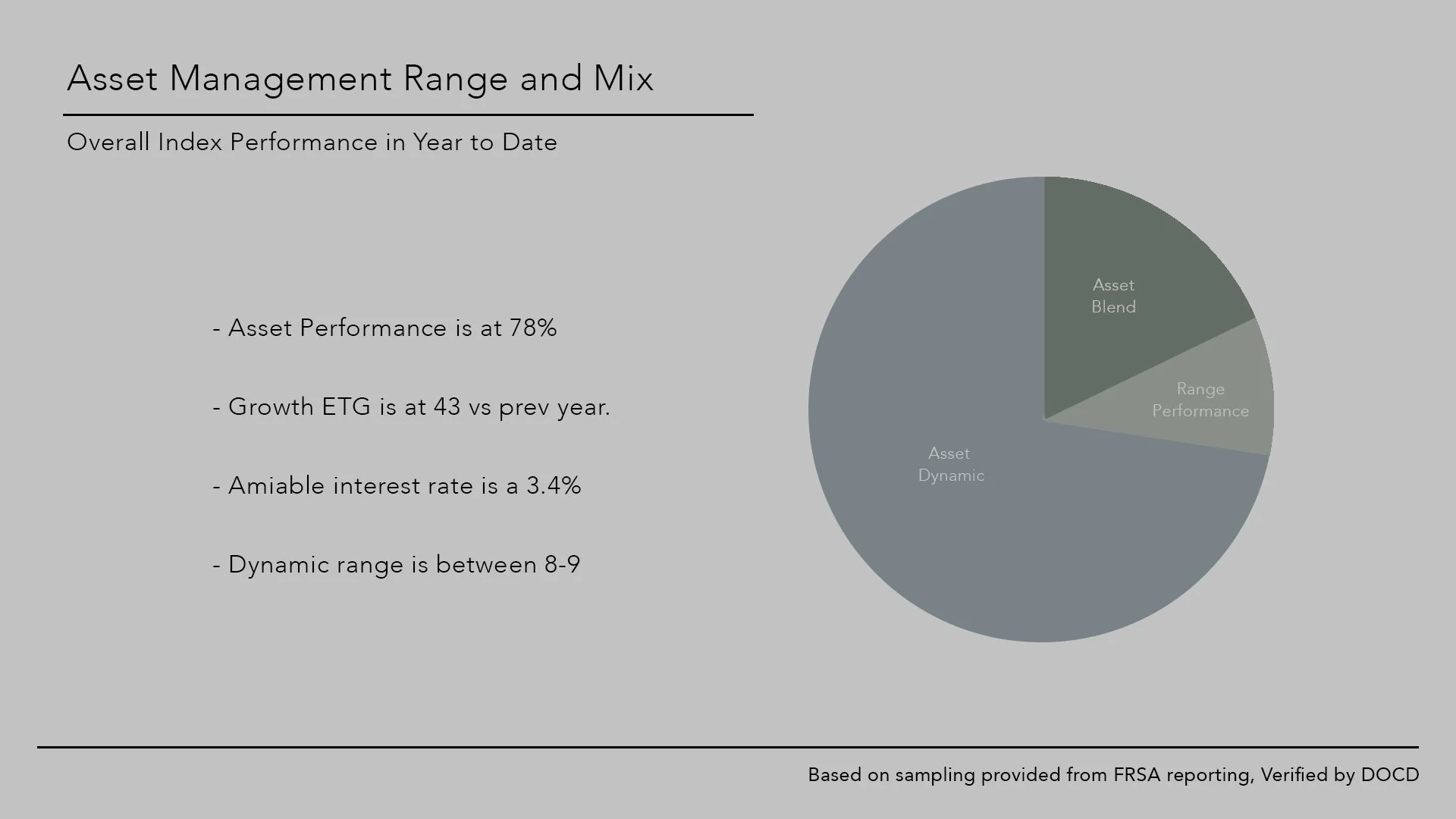 Asset Management Range and Mix

Overall Index Performance in Year to Date

- Asset Performance is at 78%

- Growth ETG is at 43 vs prev year.

- Amiable interest rate is a 3.4%

- Dynamic range is between 8-9

Asset Blend

Range Performance

Asset Dynamic

Based on sampling provided from FRSA reporting, Verified by DOCD